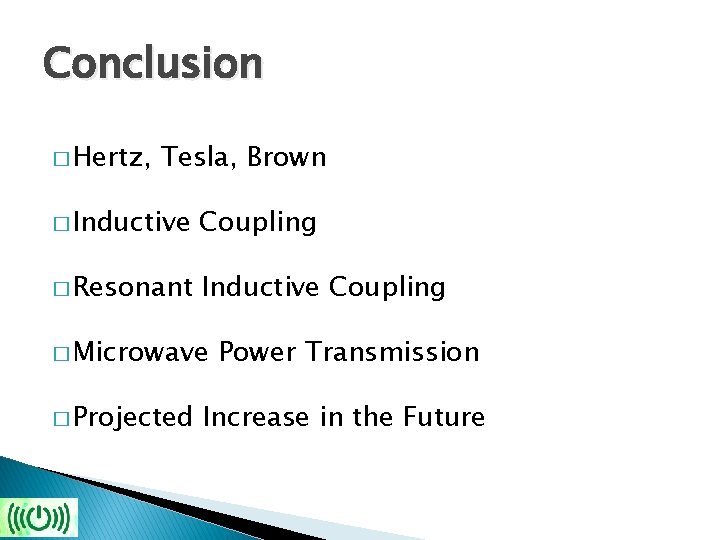 Conclusion

□ Hertz, Tesla, Brown

□ Inductive Coupling

□ Resonant Inductive Coupling

□ Microwave Power Transmission

□ Projected Increase in the Future